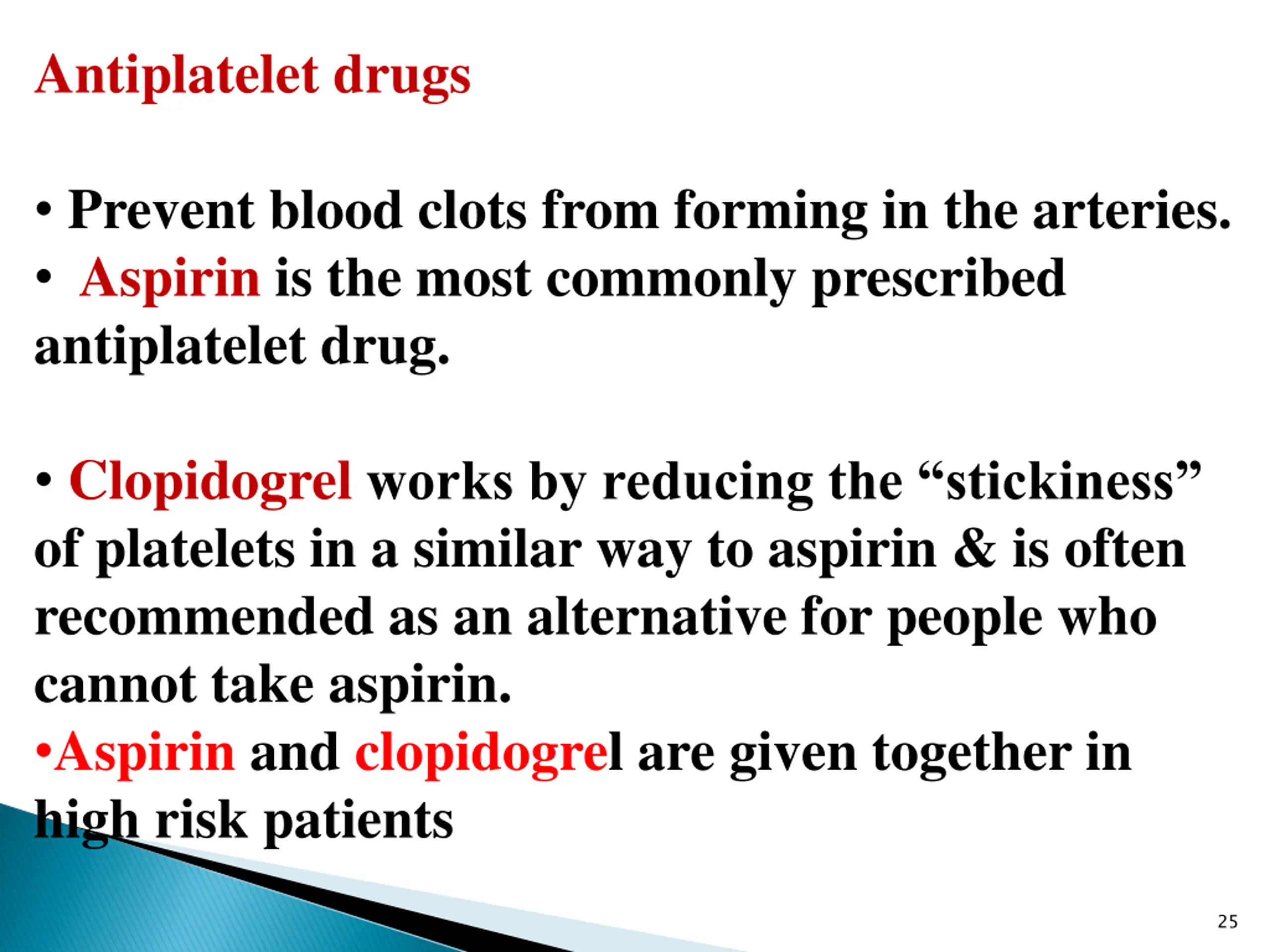 Antiplatelet drugs

• Prevent blood clots from forming in the arteries.
• Aspirin is the most commonly prescribed antiplatelet drug.

• Clopidogrel works by reducing the “stickiness” of platelets in a similar way to aspirin & is often recommended as an alternative for people who cannot take aspirin.
•Aspirin and clopidogrel are given together in high risk patients

25